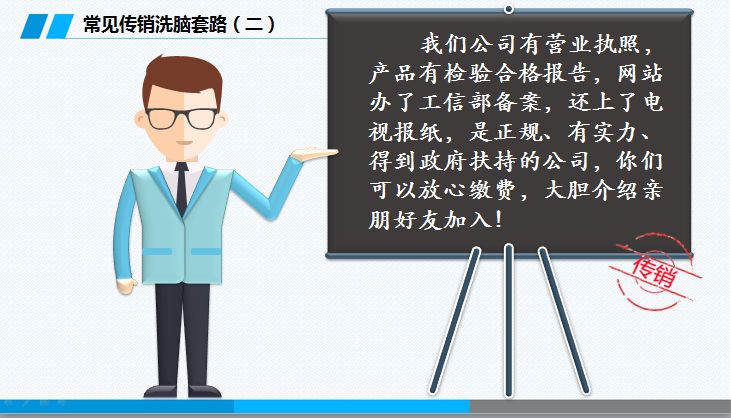 常见传销洗脑套路（二）

我们公司有营业执照，产品有检验合格报告，网站办了工信部备案，还上了电视报纸，是正规、有实力、得到政府扶持的公司，你们可以放心缴费，大胆介绍亲朋好友加入！

传销